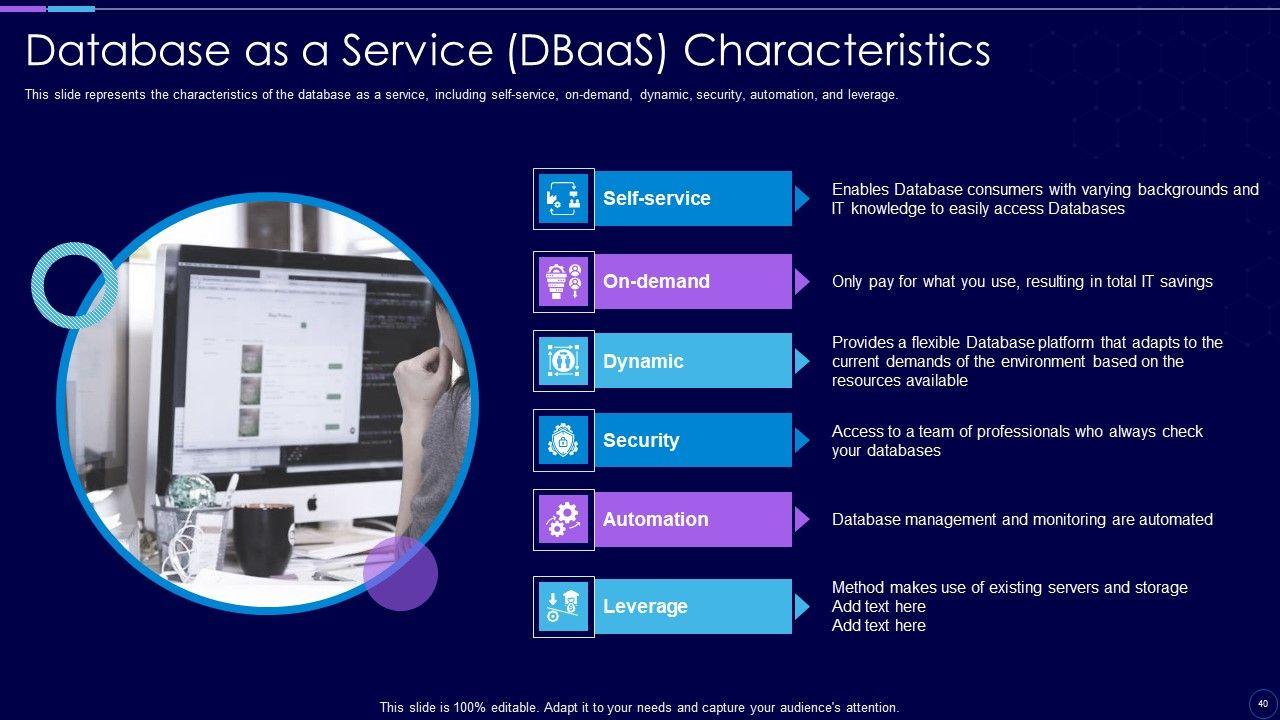 Database as a Service (DBaaS) Characteristics

This slide represents the characteristics of the database as a service, including self-service, on-demand, dynamic, security, automation, and leverage.

Self-service

Enables Database consumers with varying backgrounds and IT knowledge to easily access Databases

On-demand

Only pay for what you use, resulting in total IT savings

Dynamic

Provides a flexible Database platform that adapts to the current demands of the environment based on the resources available

Security

Access to a team of professionals who always check your databases

Automation

Database management and monitoring are automated

Leverage

Method makes use of existing servers and storage
Add text here
Add text here

This slide is 100% editable. Adapt it to your needs and capture your audience's attention.

40